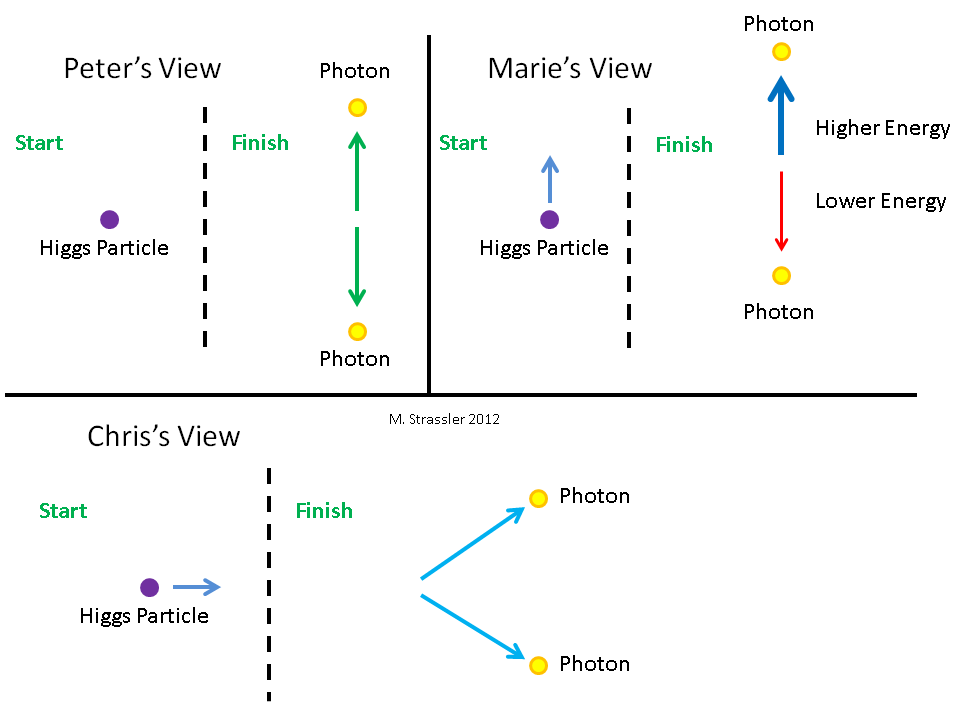 Peter's View

Start

Higgs Particle

Finish

Photon

Photon

Marie's View

Start

Higgs Particle

Finish

Photon

Higher Energy

Lower Energy

Photon

M. Strassler 2012

Chris's View

Start

Higgs Particle

Finish

Photon

Photon